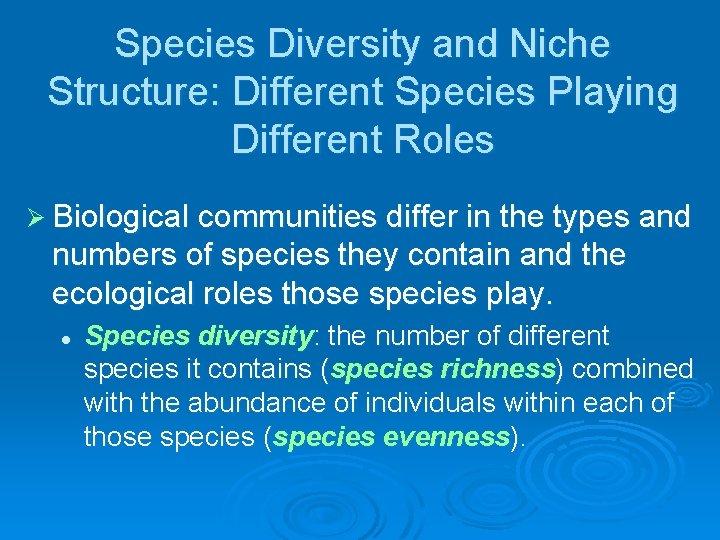 Species Diversity and Niche Structure: Different Species Playing Different Roles

➢ Biological communities differ in the types and numbers of species they contain and the ecological roles those species play.

• Species diversity: the number of different species it contains (species richness) combined with the abundance of individuals within each of those species (species evenness).